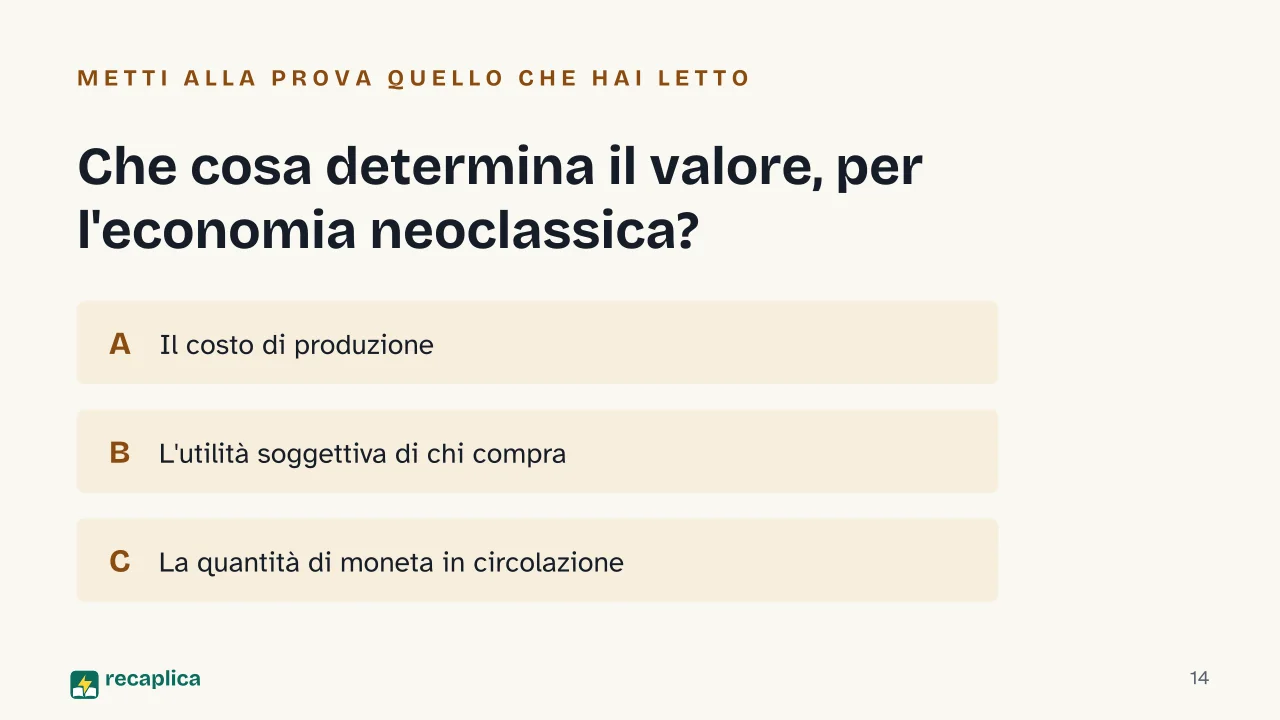 METTI ALLA PROVA QUELLO CHE HAI LETTO

Che cosa determina il valore, per l'economia neoclassica?

A Il costo di produzione

B L'utilità soggettiva di chi compra

C La quantità di moneta in circolazione

recaplica

14